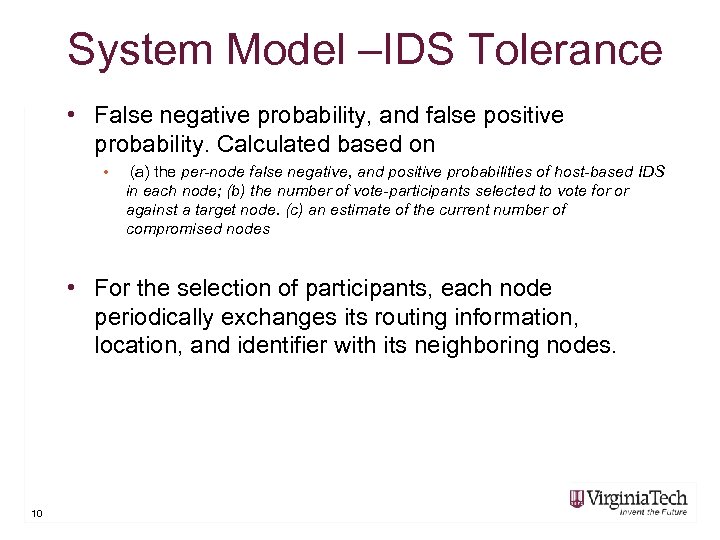 System Model –IDS Tolerance

• False negative probability, and false positive probability. Calculated based on

• (a) the per-node false negative, and positive probabilities of host-based IDS in each node; (b) the number of vote-participants selected to vote for or against a target node. (c) an estimate of the current number of compromised nodes

• For the selection of participants, each node periodically exchanges its routing information, location, and identifier with its neighboring nodes.

10

VirginiaTech
Invent the Future